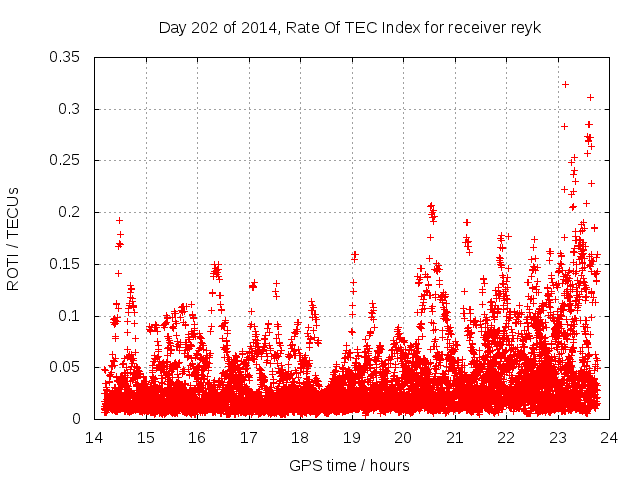 Day 202 of 2014, Rate Of TEC Index for receiver reyk

ROTI / TECUs

0.35
0.3
0.25
0.2
0.15
0.1
0.05
0

14 15 16 17 18 19 20 21 22 23 24

GPS time / hours